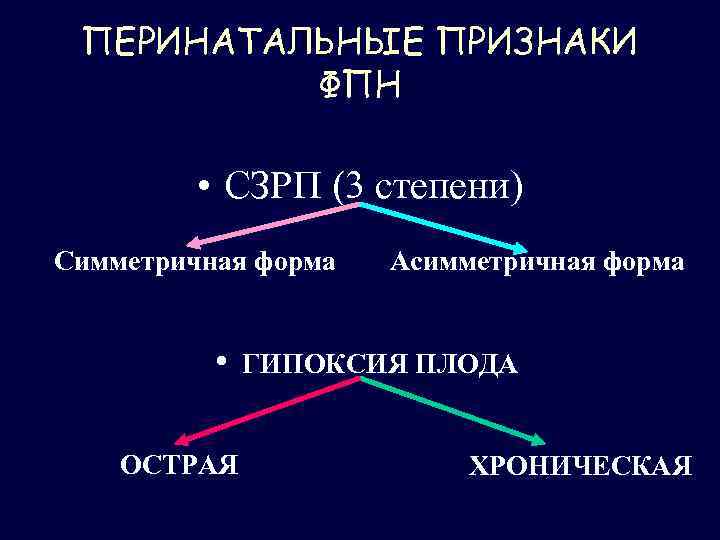 ПЕРИНАТАЛЬНЫЕ ПРИЗНАКИ ФПН

• СЗРП (3 степени)

Симметричная форма

Асимметричная форма

• ГИПОКСИЯ ПЛОДА

ОСТРАЯ

ХРОНИЧЕСКАЯ